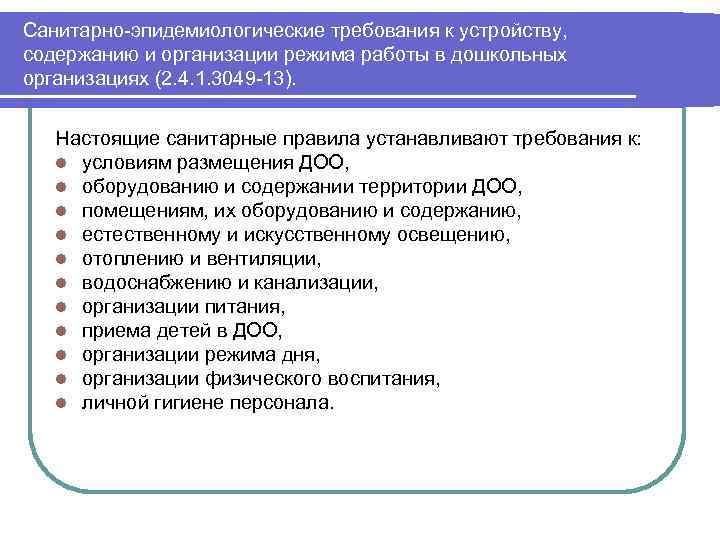 Санитарно-эпидемиологические требования к устройству, содержанию и организации режима работы в дошкольных организациях (2.4.1.3049-13).

Настоящие санитарные правила устанавливают требования к:
- условиям размещения ДОО,
- оборудованию и содержании территории ДОО,
- помещениям, их оборудованию и содержанию,
- естественному и искусственному освещению,
- отоплению и вентиляции,
- водоснабжению и канализации,
- организации питания,
- приема детей в ДОО,
- организации режима дня,
- организации физического воспитания,
- личной гигиене персонала.